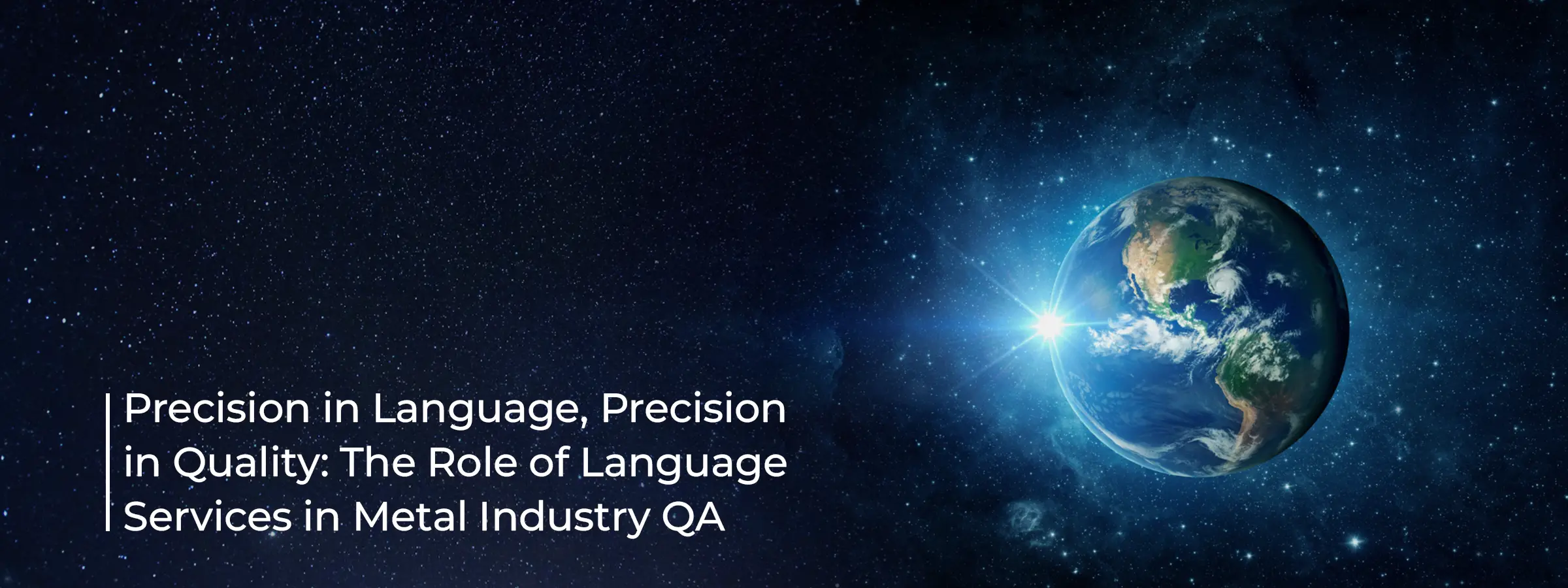 Precision in Language, Precision in Quality: The Role of Language Services in Metal Industry QA